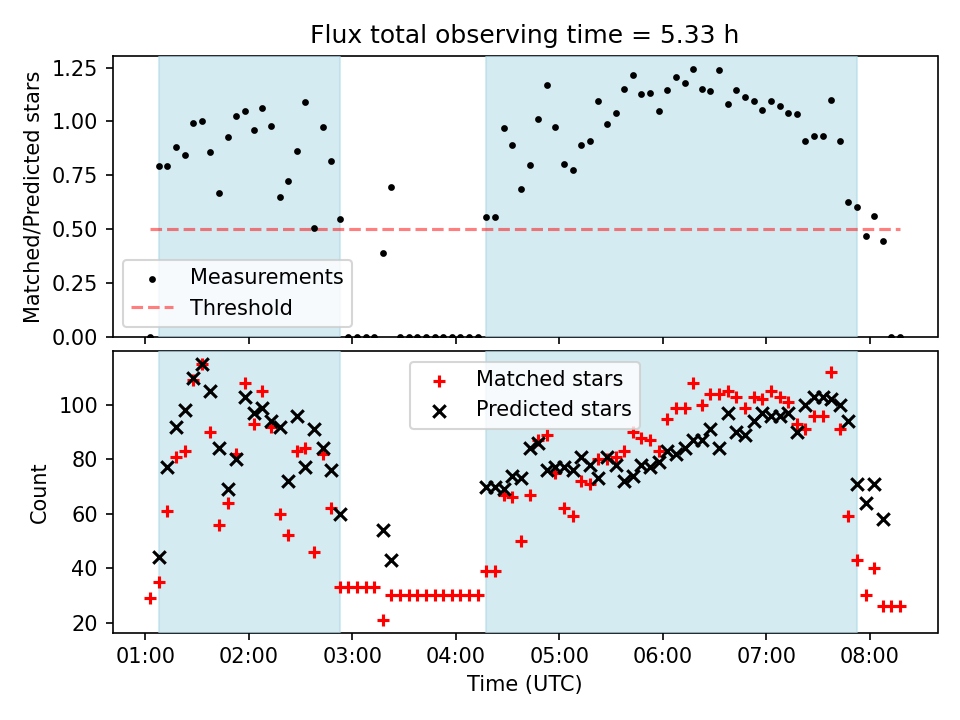 Flux total observing time = 5.33 h

Matched/Predicted stars

1.25
1.00
0.75
0.50
0.25
0.00

Measurements
Threshold

Count

100
80
60
40
20

Matched stars
Predicted stars

01:00 02:00 03:00 04:00 05:00 06:00 07:00 08:00

Time (UTC)